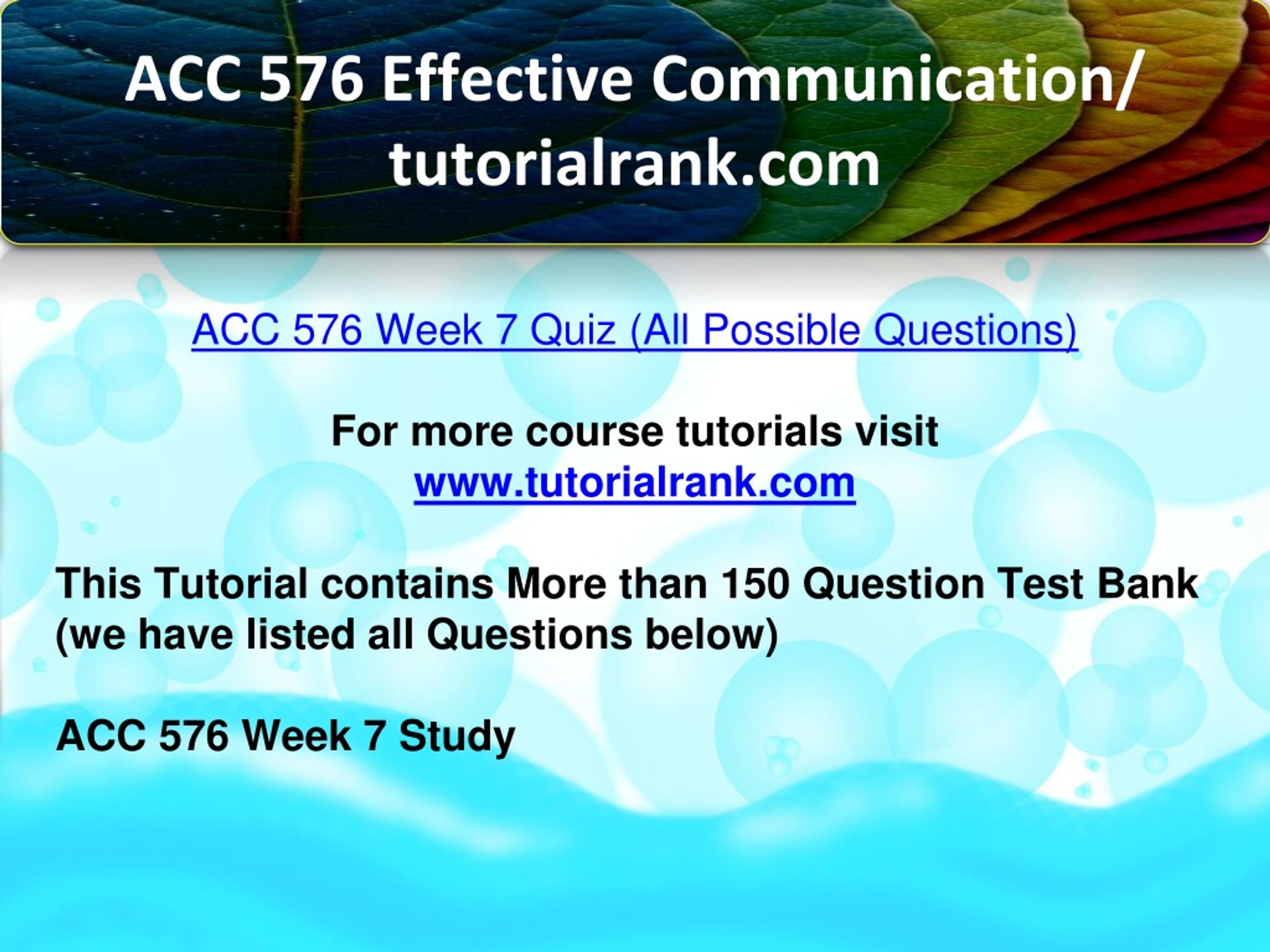 ACC 576 Effective Communication/ tutorialrank.com

ACC 576 Week 7 Quiz (All Possible Questions)

For more course tutorials visit
www.tutorialrank.com

This Tutorial contains More than 150 Question Test Bank (we have listed all Questions below)

ACC 576 Week 7 Study